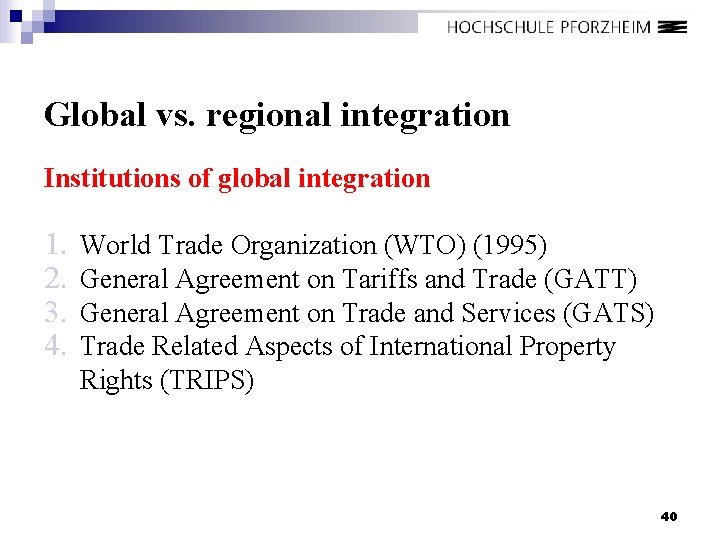 HOCHSCHULE PFORZHEIM

Global vs. regional integration

Institutions of global integration

1. World Trade Organization (WTO) (1995)
2. General Agreement on Tariffs and Trade (GATT)
3. General Agreement on Trade and Services (GATS)
4. Trade Related Aspects of International Property Rights (TRIPS)

40